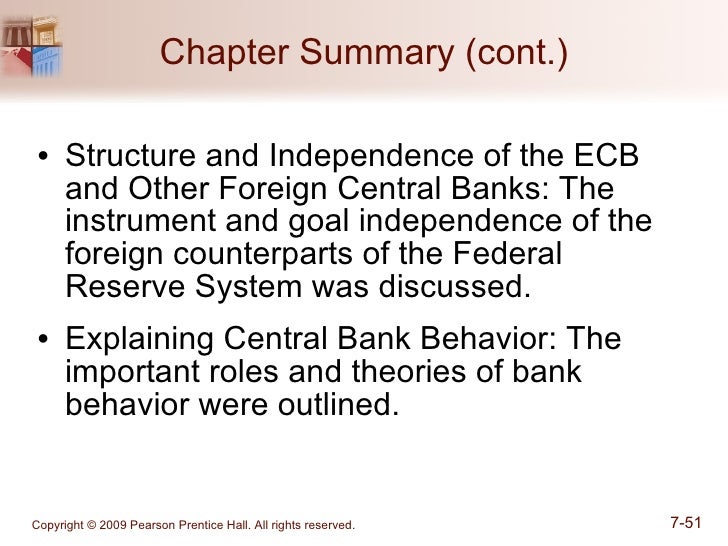 Chapter Summary (cont.)

• Structure and Independence of the ECB and Other Foreign Central Banks: The instrument and goal independence of the foreign counterparts of the Federal Reserve System was discussed.

• Explaining Central Bank Behavior: The important roles and theories of bank behavior were outlined.

Copyright © 2009 Pearson Prentice Hall. All rights reserved.

7-51